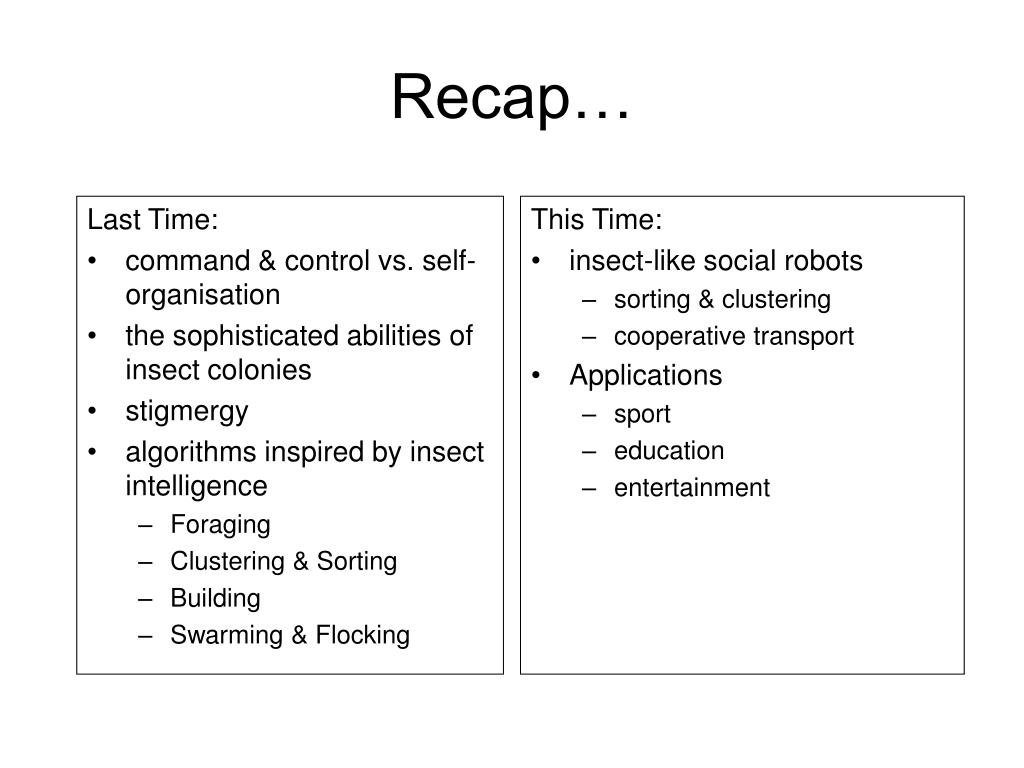 Recap…

Last Time:
• command & control vs. self-organisation
• the sophisticated abilities of insect colonies
• stigmergy
• algorithms inspired by insect intelligence
– Foraging
– Clustering & Sorting
– Building
– Swarming & Flocking

This Time:
• insect-like social robots
– sorting & clustering
– cooperative transport
• Applications
– sport
– education
– entertainment